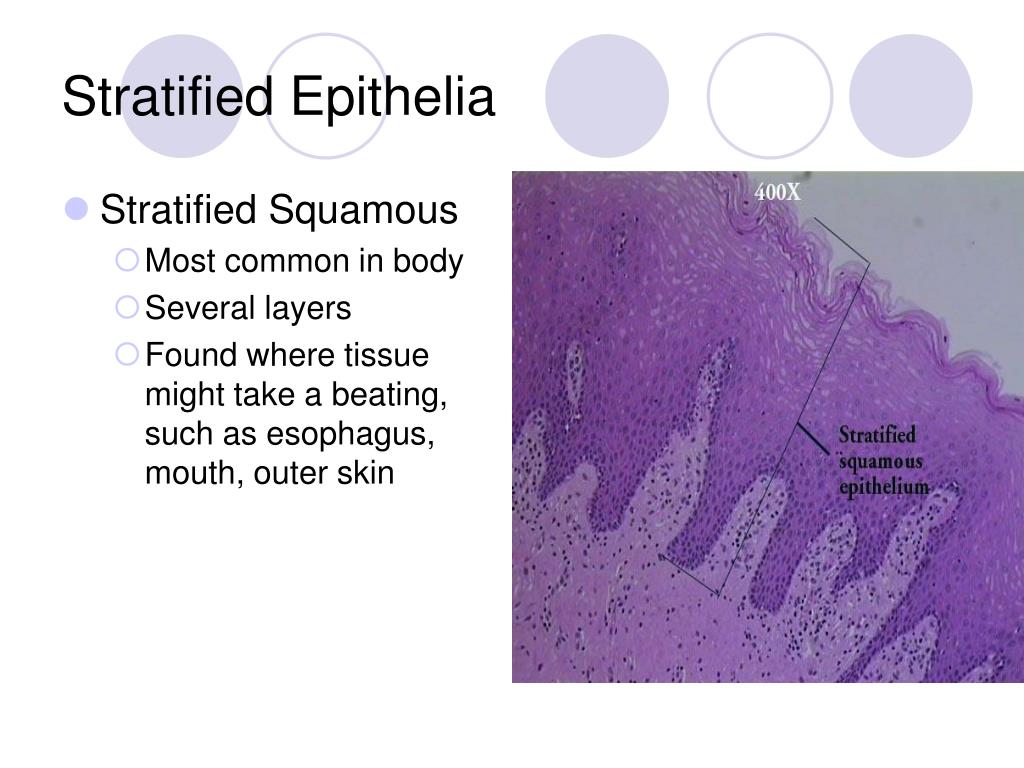 Stratified Epithelia

Stratified Squamous
Most common in body
Several layers
Found where tissue might take a beating, such as esophagus, mouth, outer skin

400X

Stratified squamous epithelium